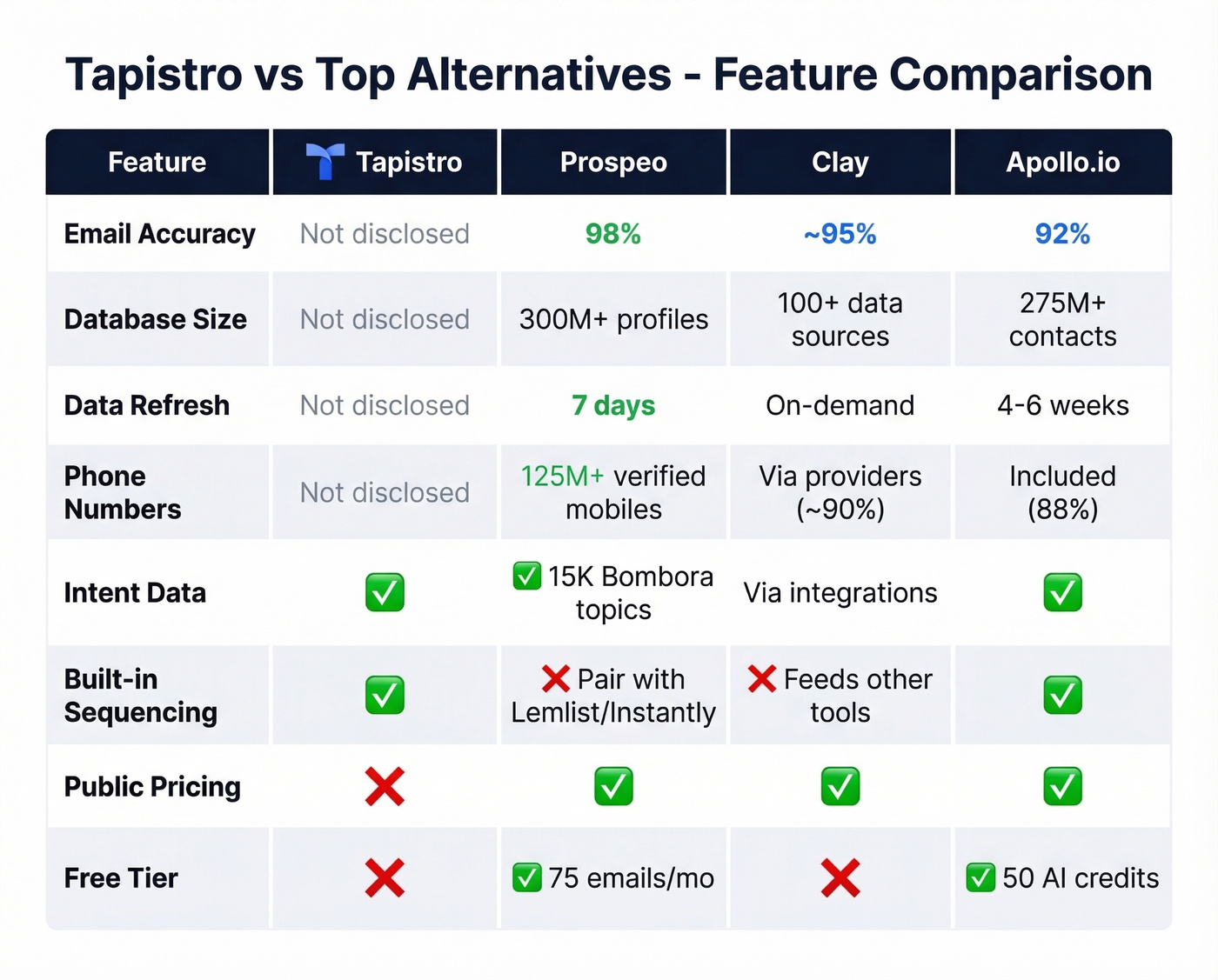 Tapistro vs Top Alternatives - Feature Comparison

| Feature | Tapistro | Prospeo | Clay | Apollo.io |
|---|---|---|---|---|
| Email Accuracy | Not disclosed | 98% | ~95% | 92% |
| Database Size | Not disclosed | 300M+ profiles | 100+ data sources | 275M+ contacts |
| Data Refresh | Not disclosed | 7 days | On-demand | 4-6 weeks |
| Phone Numbers | Not disclosed | 125M+ verified mobiles | Via providers (~90%) | Included (88%) |
| Intent Data | ✅ | ✅ 15K Bombora topics | Via integrations | ✅ |
| Built-in Sequencing | ✅ | ❌ Pair with Lemlist/Instantly | ❌ Feeds other tools | ✅ |
| Public Pricing | ❌ | ✅ | ✅ | ✅ |
| Free Tier | ❌ | ✅ 75 emails/mo | ❌ | ✅ 50 AI credits |